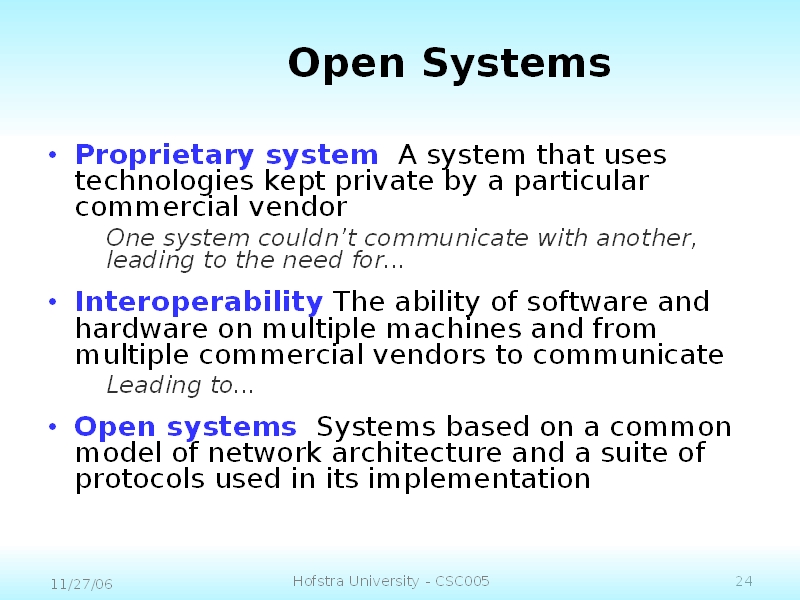 Open Systems

• Proprietary system A system that uses technologies kept private by a particular commercial vendor

One system couldn't communicate with another, leading to the need for...

• Interoperability The ability of software and hardware on multiple machines and from multiple commercial vendors to communicate

Leading to...

• Open systems Systems based on a common model of network architecture and a suite of protocols used in its implementation

11/27/06 Hofstra University - CSC005 24